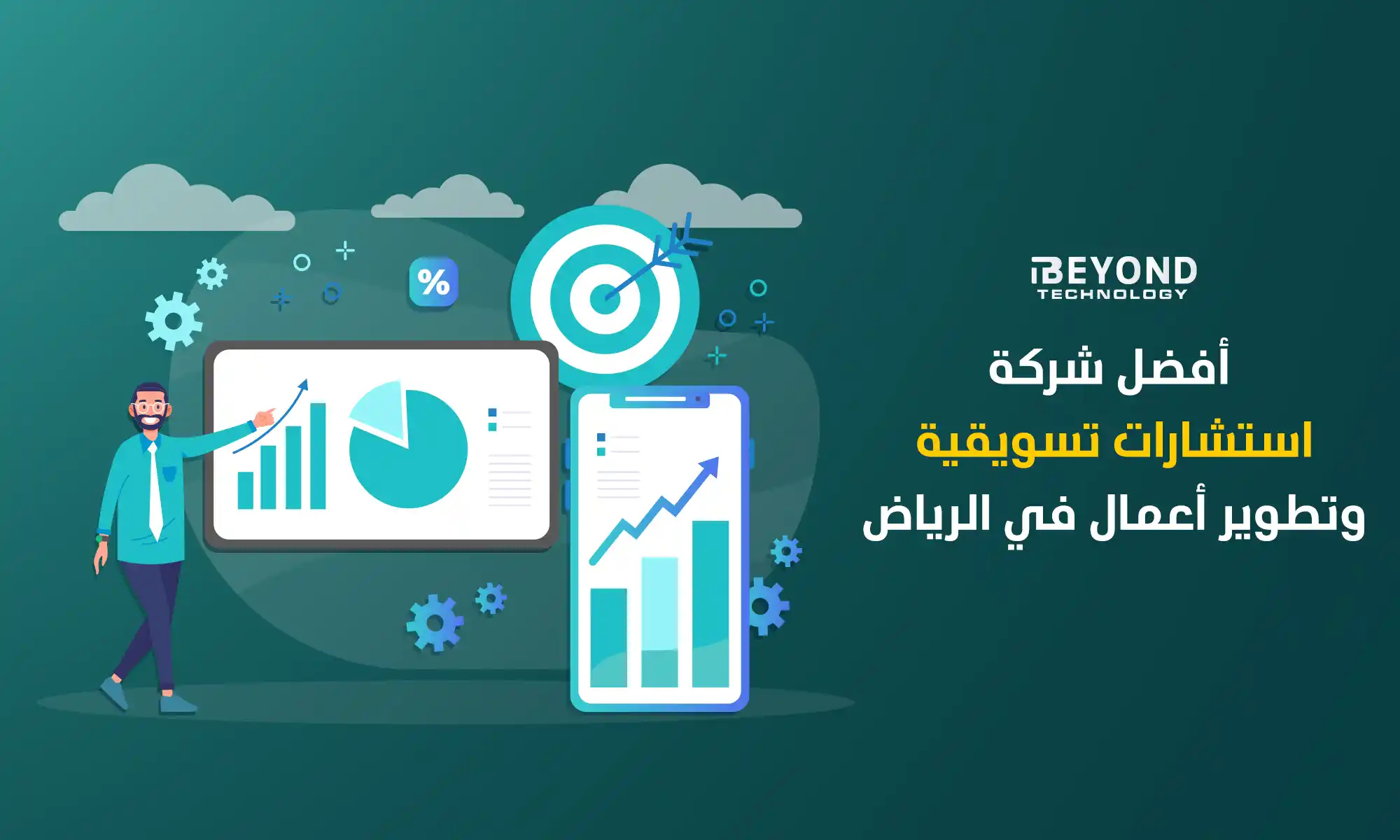 BEYOND
TECHNOLOGY

أفضل شركة
استشارات تسويقية
وتطوير أعمال في الرياض

%